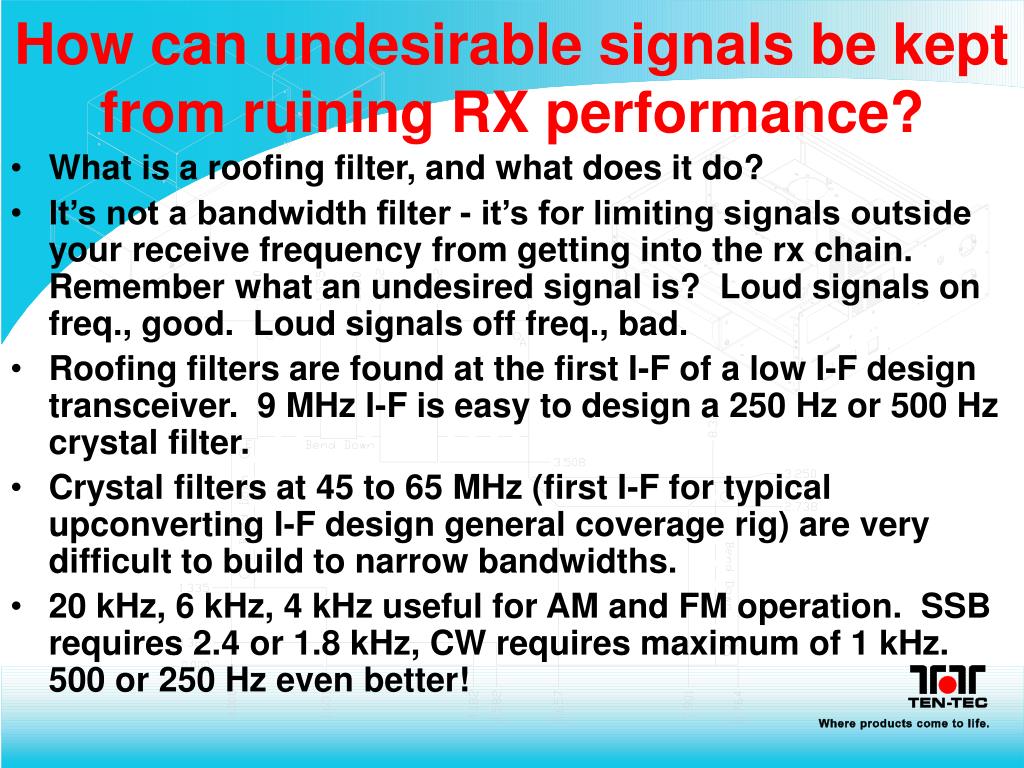 How can undesirable signals be kept from ruining RX performance?

• What is a roofing filter, and what does it do?
• It's not a bandwidth filter - it's for limiting signals outside your receive frequency from getting into the rx chain. Remember what an undesired signal is? Loud signals on freq., good. Loud signals off freq., bad.
• Roofing filters are found at the first I-F of a low I-F design transceiver. 9 MHz I-F is easy to design a 250 Hz or 500 Hz crystal filter.
• Crystal filters at 45 to 65 MHz (first I-F for typical upconverting I-F design general coverage rig) are very difficult to build to narrow bandwidths.
• 20 kHz, 6 kHz, 4 kHz useful for AM and FM operation. SSB requires 2.4 or 1.8 kHz, CW requires maximum of 1 kHz. 500 or 250 Hz even better!

TEN-TEC
Where products come to life.